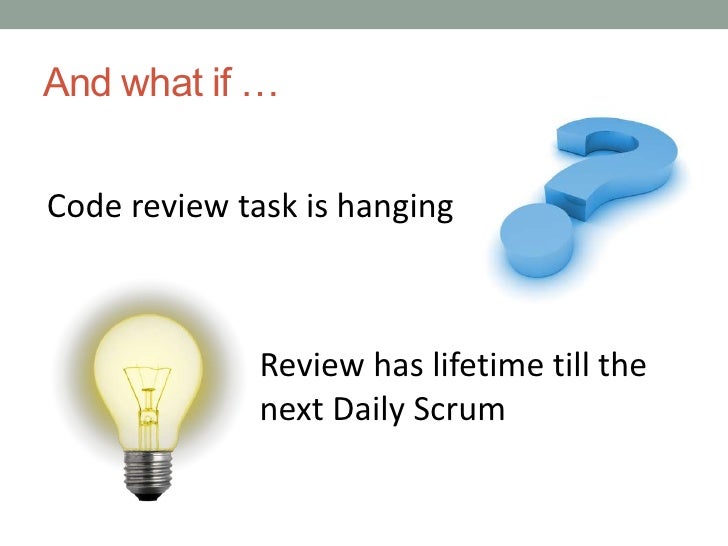 And what if …

Code review task is hanging

Review has lifetime till the next Daily Scrum